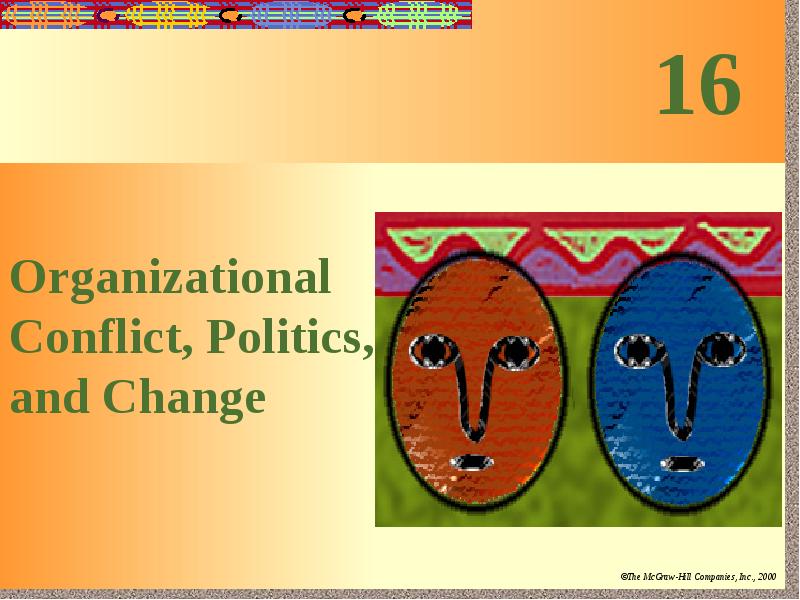 16

Organizational Conflict, Politics, and Change

©The McGraw-Hill Companies, Inc., 2000